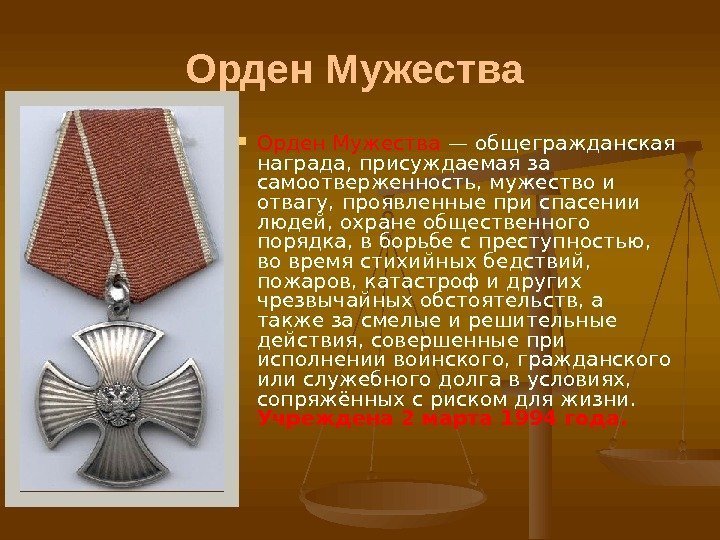 Орден Мужества

Орден Мужества — общегражданская награда, присуждаемая за самоотверженность, мужество и отвагу, проявленные при спасении людей, охране общественного порядка, в борьбе с преступностью, во время стихийных бедствий, пожаров, катастроф и других чрезвычайных обстоятельств, а также за смелые и решительные действия, совершенные при исполнении воинского, гражданского или служебного долга в условиях, сопряжённых с риском для жизни. Учреждена 2 марта 1994 года.